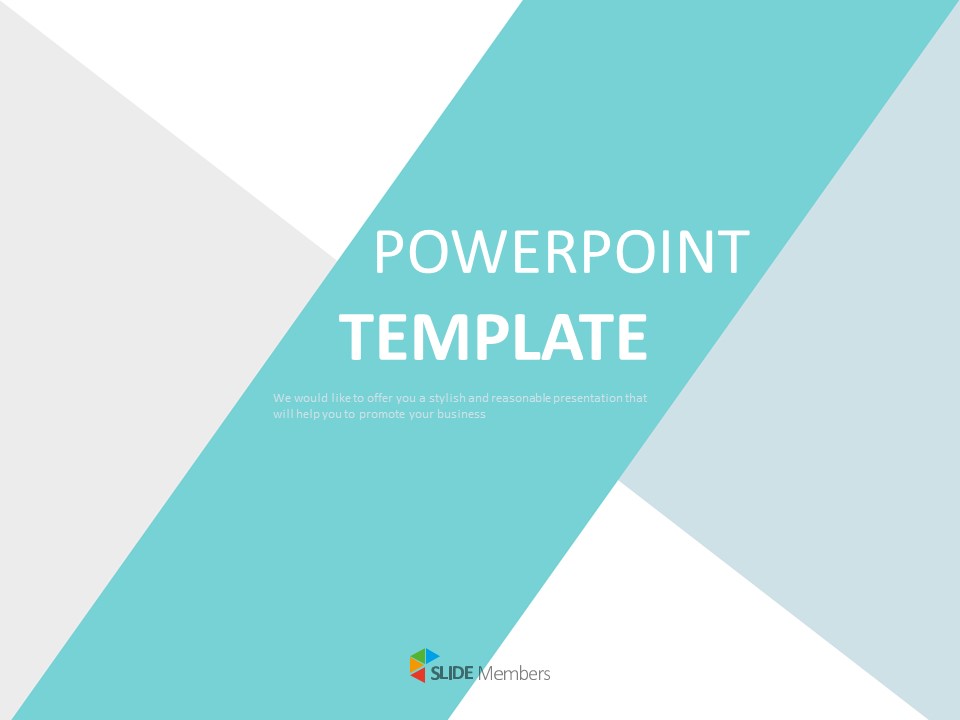 POWERPOINT
TEMPLATE

We would like to offer you a stylish and reasonable presentation that will help you to promote your business

SLIDE Members